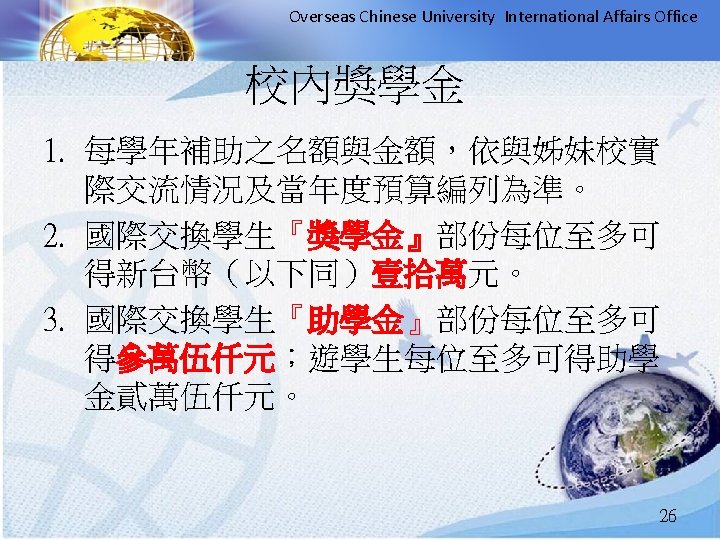 Overseas Chinese University International Affairs Office

校內獎學金

1. 每學年補助之名額與金額，依與姊妹校實際交流情況及當年度預算編列為準。

2. 國際交換學生『獎學金』部份每位至多可得新台幣（以下同）壹拾萬元。

3. 國際交換學生『助學金』部份每位至多可得參萬伍仟元；遊學生每位至多可得助學金貳萬伍仟元。

26